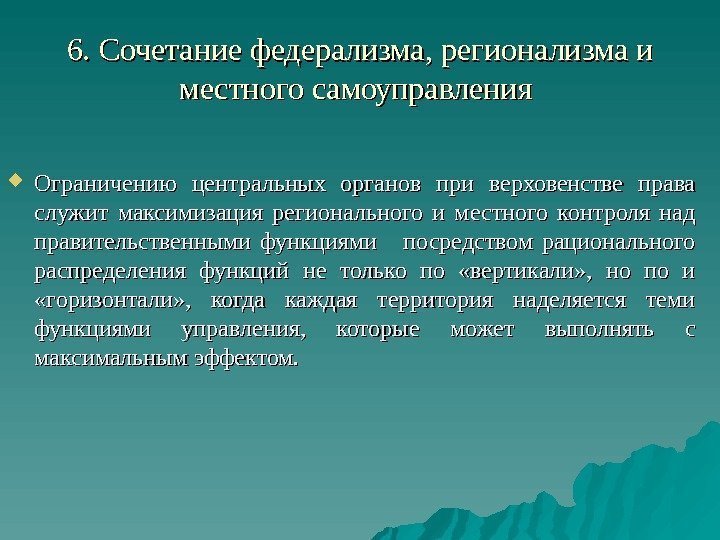 6. Сочетание федерализма, регионализма и местного самоуправления

Ограничению центральных органов при верховенстве права служит максимизация регионального и местного контроля над правительственными функциями посредством рационального распределения функций не только по «вертикали», но по и «горизонтали», когда каждая территория наделяется теми функциями управления, которые может выполнять с максимальным эффектом.